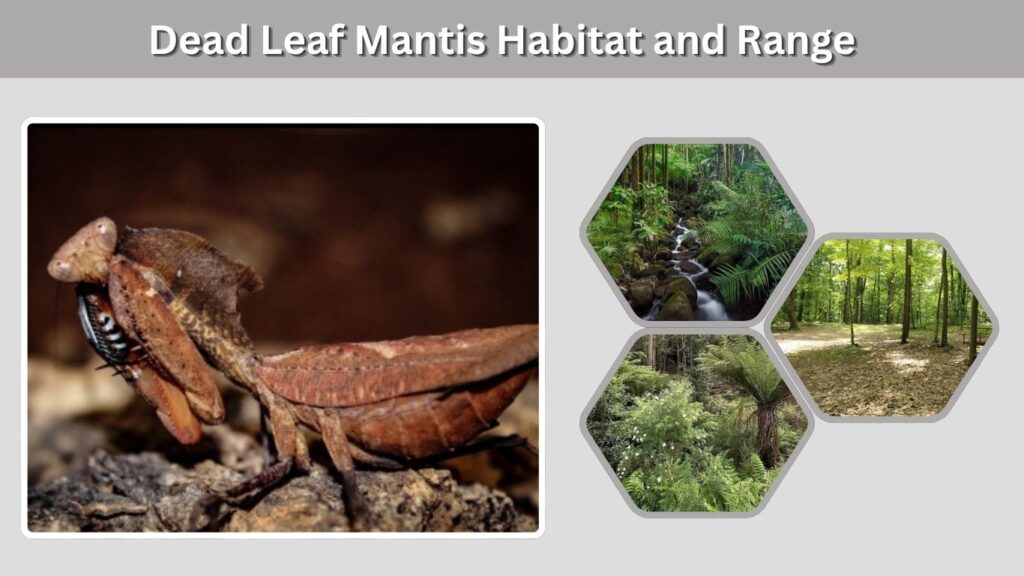 Dead Leaf Mantis Habitat and Range